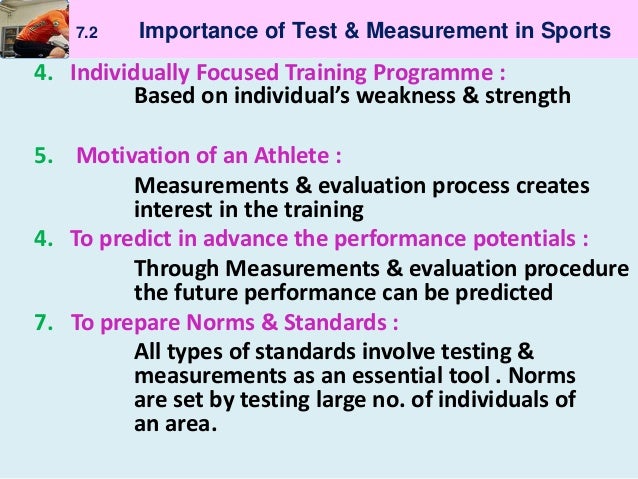 7.2 Importance of Test & Measurement in Sports

4. Individually Focused Training Programme :
Based on individual's weakness & strength

5. Motivation of an Athlete :
Measurements & evaluation process creates interest in the training

4. To predict in advance the performance potentials :
Through Measurements & evaluation procedure the future performance can be predicted

7. To prepare Norms & Standards :
All types of standards involve testing & measurements as an essential tool . Norms are set by testing large no. of individuals of an area.